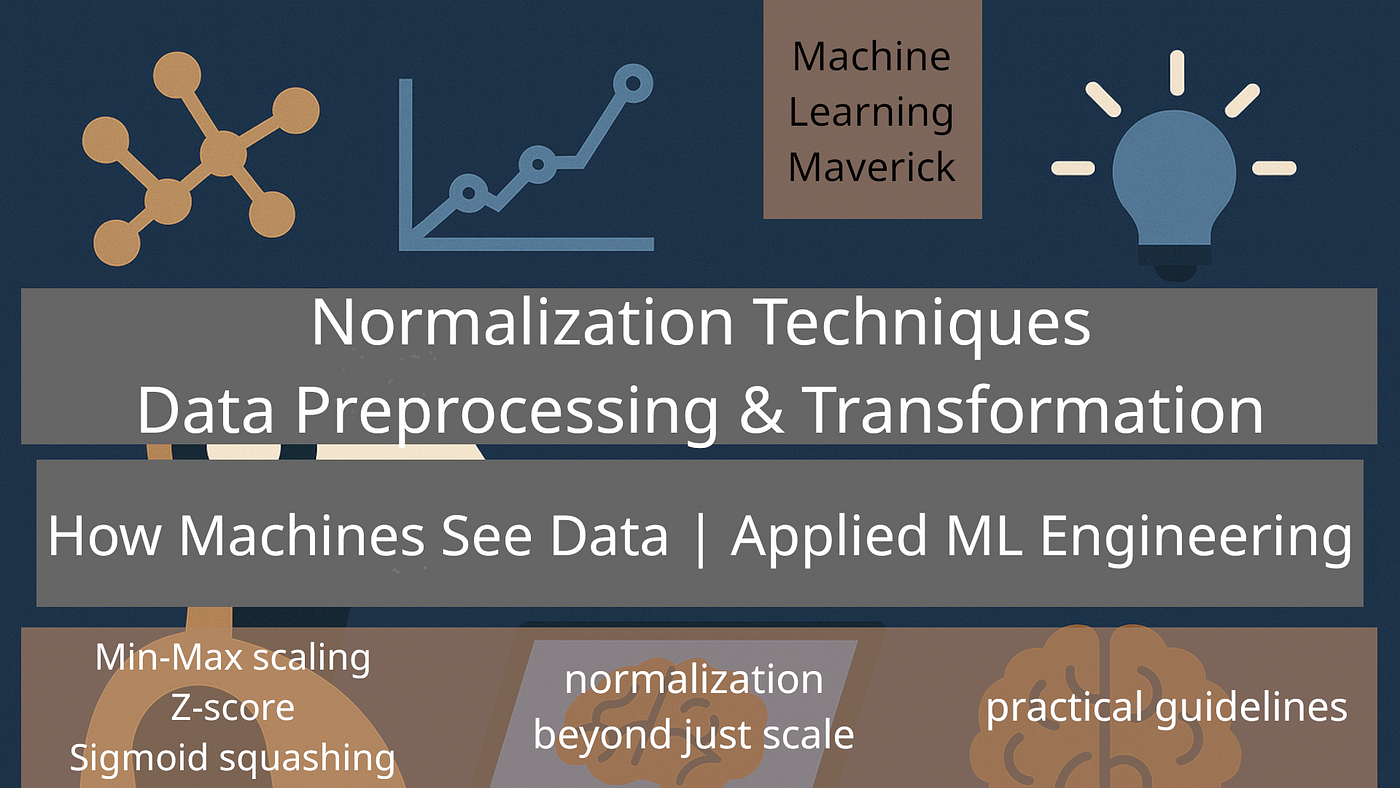 Machine Learning Maverick

Normalization Techniques
Data Preprocessing & Transformation

How Machines See Data | Applied ML Engineering

Min-Max scaling
Z-score
Sigmoid squashing

normalization
beyond just scale

practical guidelines